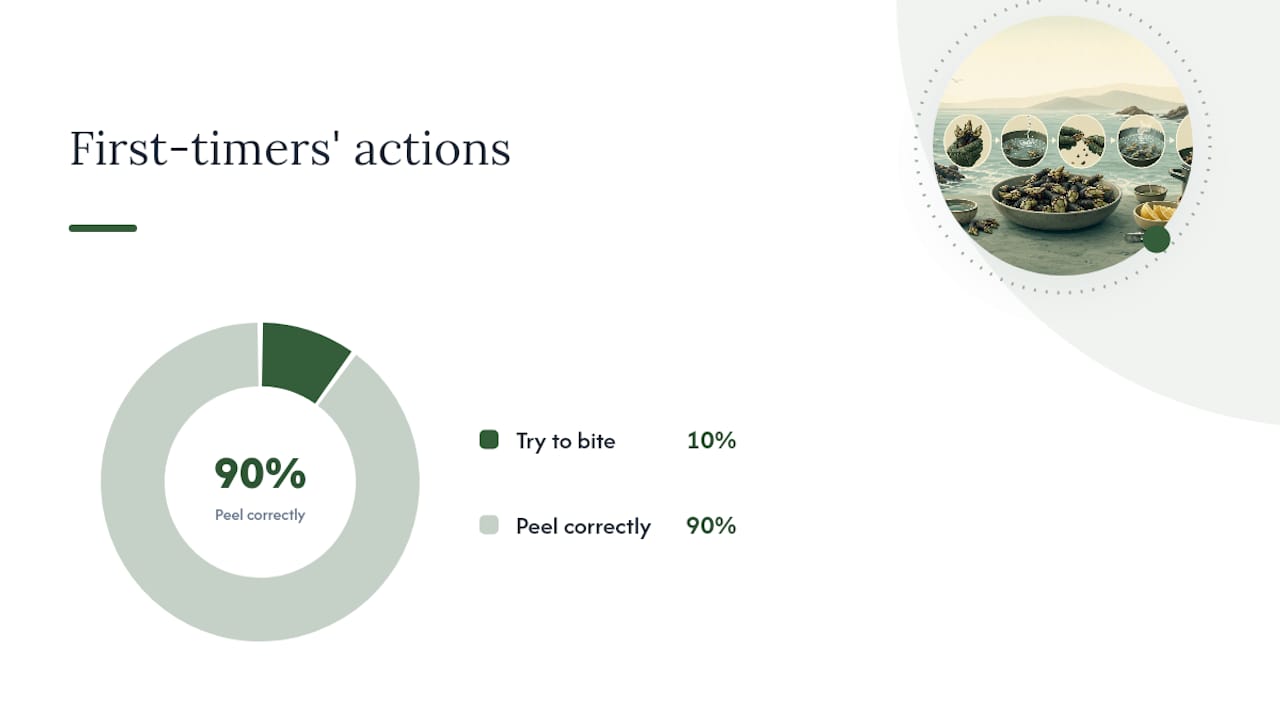 First-timers' actions

90%
Peel correctly

Try to bite 10%

Peel correctly 90%